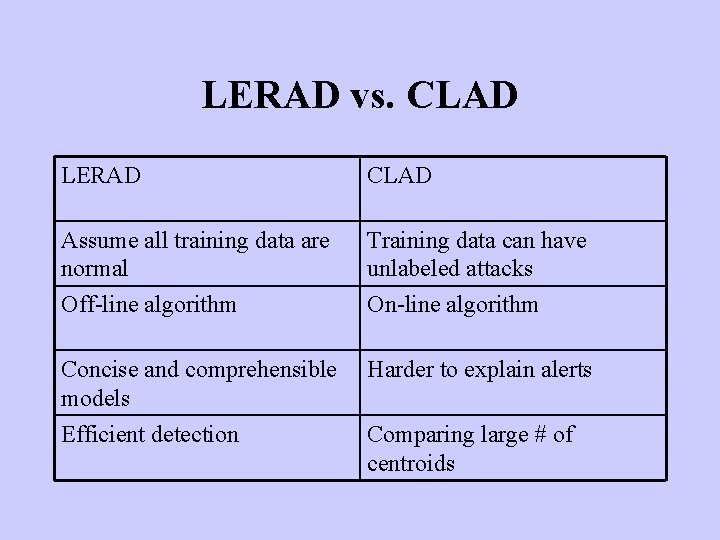 LERAD vs. CLAD

| LERAD | CLAD |
|---|---|
| Assume all training data are normal | Training data can have unlabeled attacks |
| Off-line algorithm | On-line algorithm |
| Concise and comprehensible models | Harder to explain alerts |
| Efficient detection | Comparing large # of centroids |